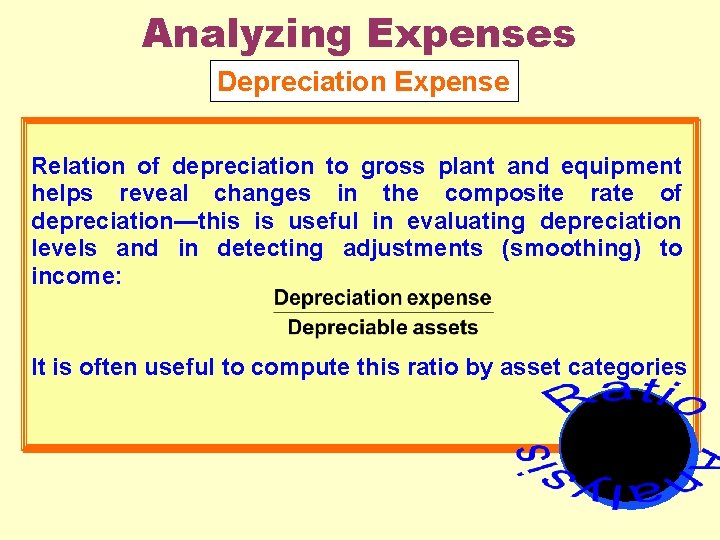 Analyzing Expenses

Depreciation Expense

Relation of depreciation to gross plant and equipment helps reveal changes in the composite rate of depreciation—this is useful in evaluating depreciation levels and in detecting adjustments (smoothing) to income:

$\frac{\text{Depreciation expense}}{\text{Depreciable assets}}$

It is often useful to compute this ratio by asset categories

Ratio Analysis